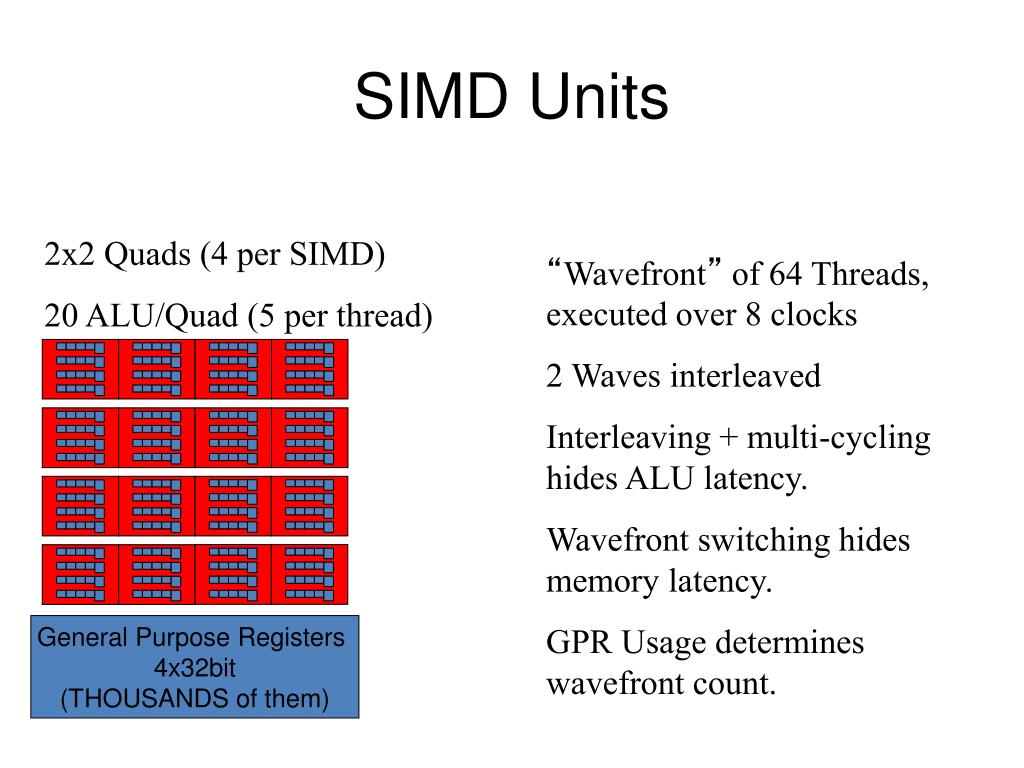 SIMD Units

2x2 Quads (4 per SIMD)

20 ALU/Quad (5 per thread)

General Purpose Registers
4x32bit
(THOUSANDS of them)

“Wavefront” of 64 Threads, executed over 8 clocks

2 Waves interleaved

Interleaving + multi-cycling hides ALU latency.

Wavefront switching hides memory latency.

GPR Usage determines wavefront count.